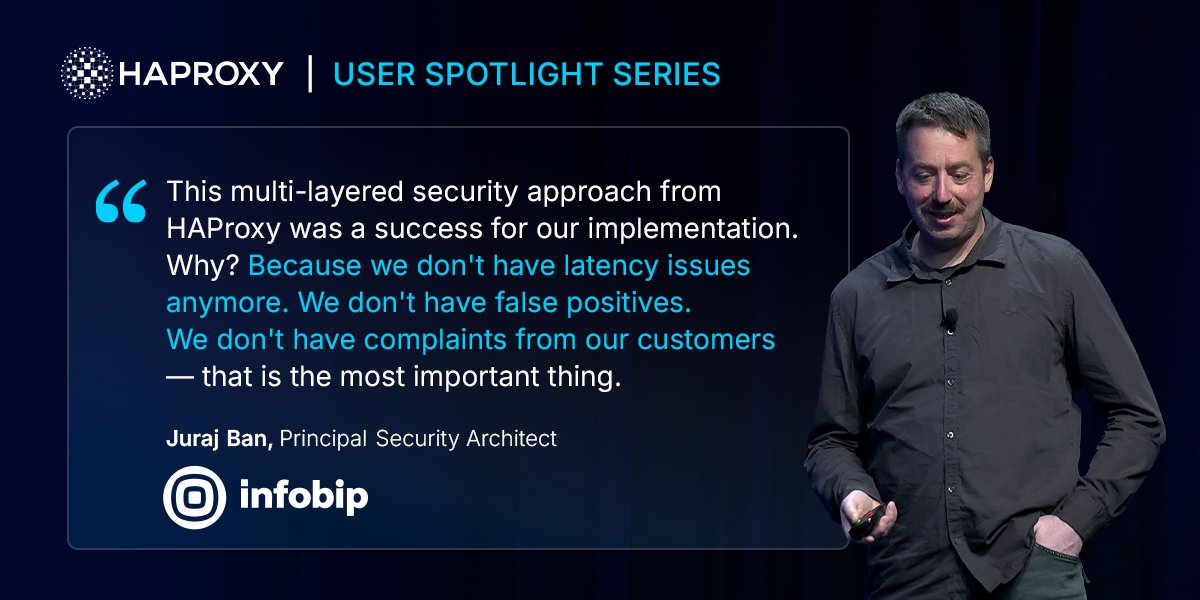 HAPROXY | USER SPOTLIGHT SERIES

“ This multi-layered security approach from HAProxy was a success for our implementation. Why? Because we don't have latency issues anymore. We don't have false positives. We don't have complaints from our customers — that is the most important thing.

Juraj Ban, Principal Security Architect

infobip